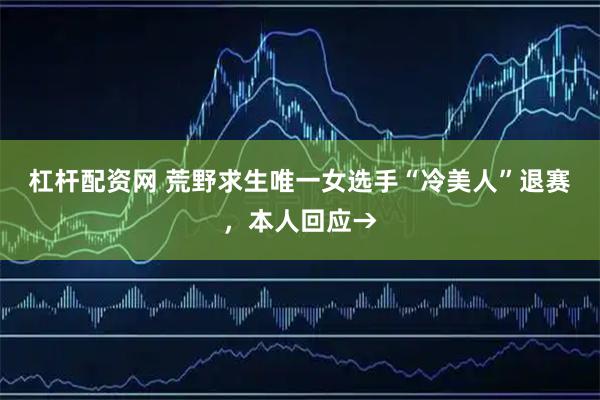 杠杆配资网 荒野求生唯一女选手“冷美人”退赛，本人回应→